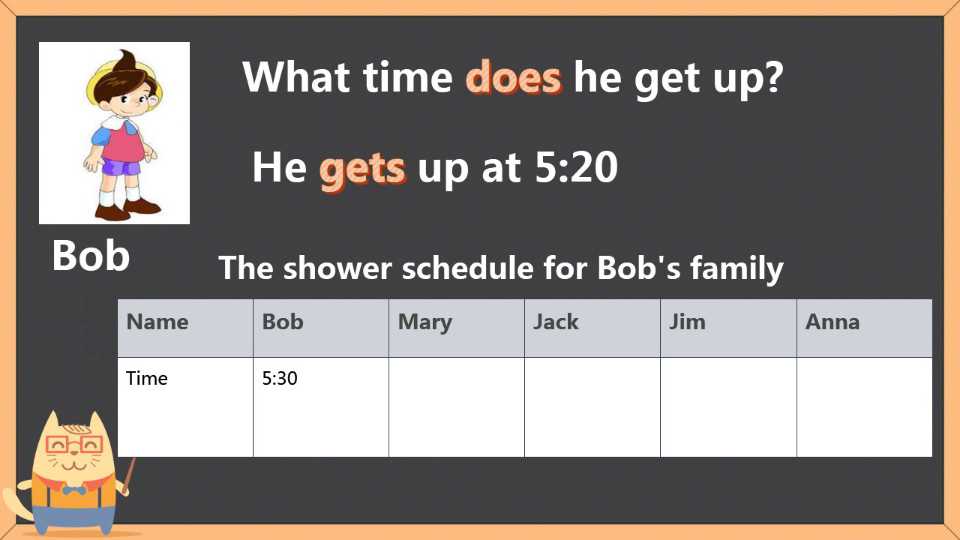 What time does he get up?

He gets up at 5:20

Bob

The shower schedule for Bob's family

| Name | Bob | Mary | Jack | Jim | Anna |
|---|---|---|---|---|---|
| Time | 5:30 | | | | |